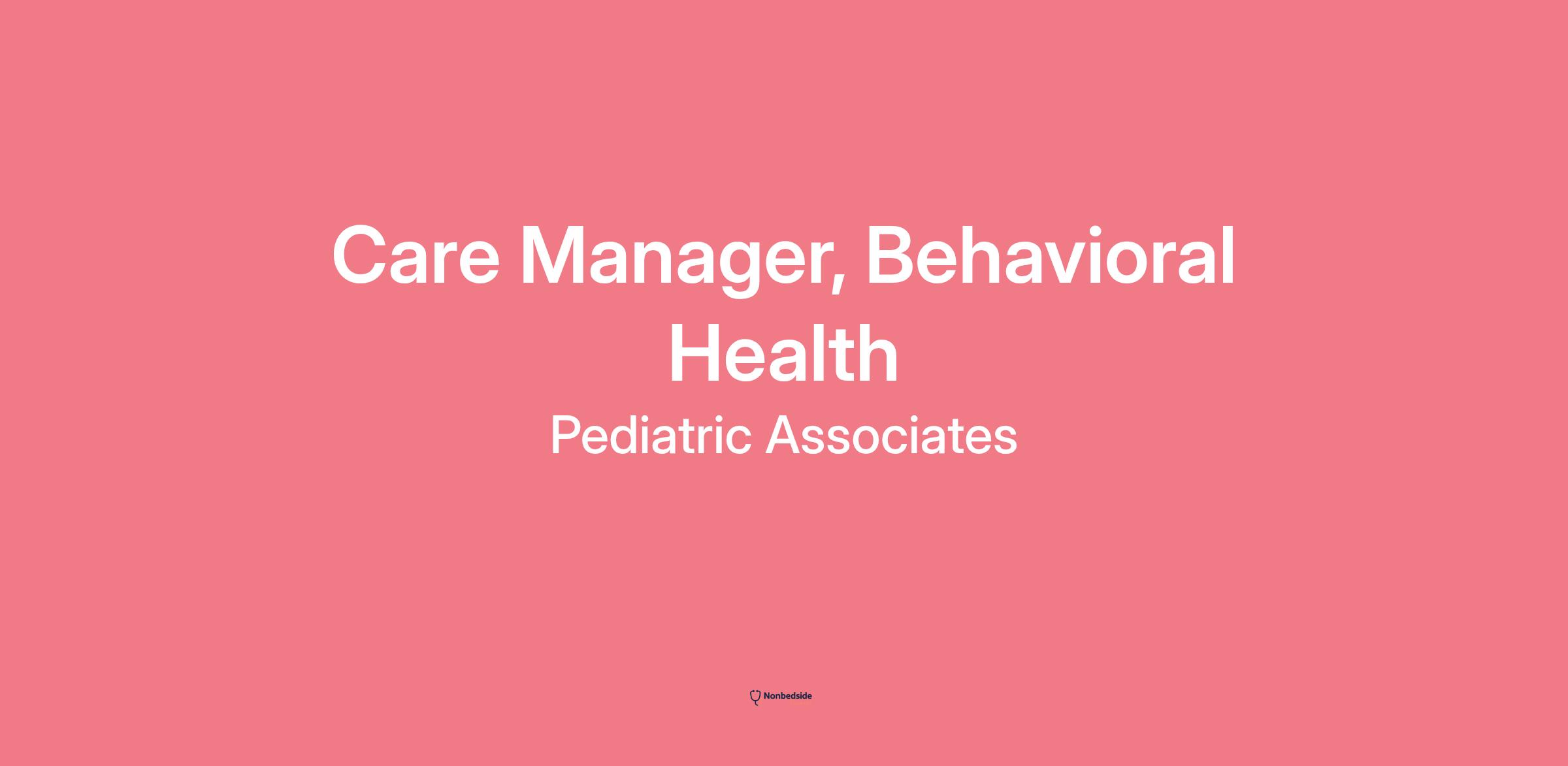 Care Manager, Behavioral Health

Pediatric Associates

Nonbedside